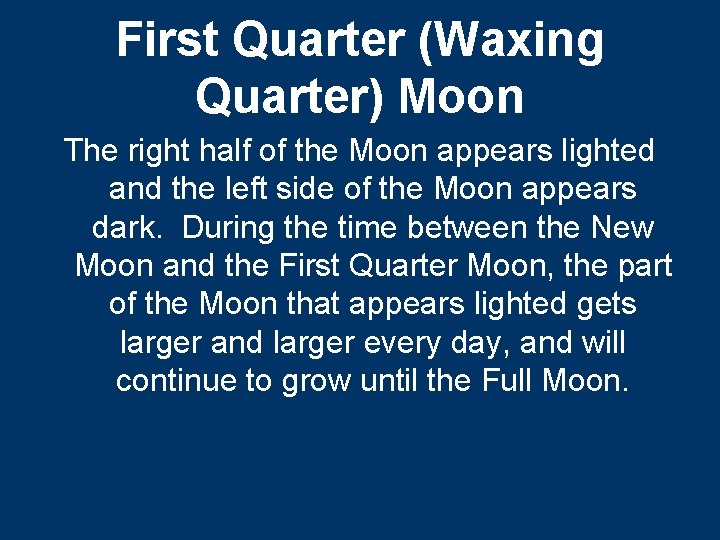 First Quarter (Waxing Quarter) Moon

The right half of the Moon appears lighted and the left side of the Moon appears dark. During the time between the New Moon and the First Quarter Moon, the part of the Moon that appears lighted gets larger and larger every day, and will continue to grow until the Full Moon.